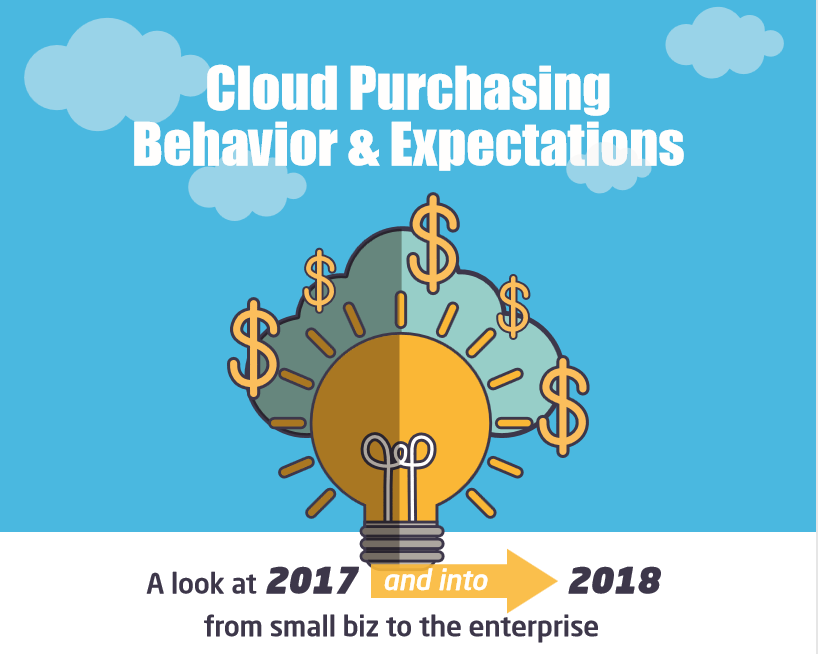 Cloud Purchasing Behavior & Expectations

$ $ $ $ $

A look at 2017 and into 2018
from small biz to the enterprise